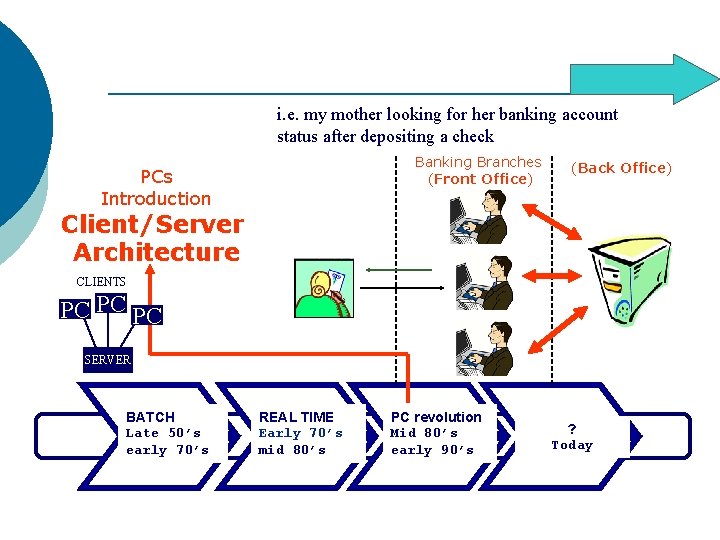 i.e. my mother looking for her banking account status after depositing a check

Banking Branches
(Front Office)

(Back Office)

PCs
Introduction
Client/Server
Architecture

CLIENTS
PC PC PC
SERVER

BATCH
Late 50's
early 70's

REAL TIME
Early 70's
mid 80's

PC revolution
Mid 80's
early 90's

?
Today